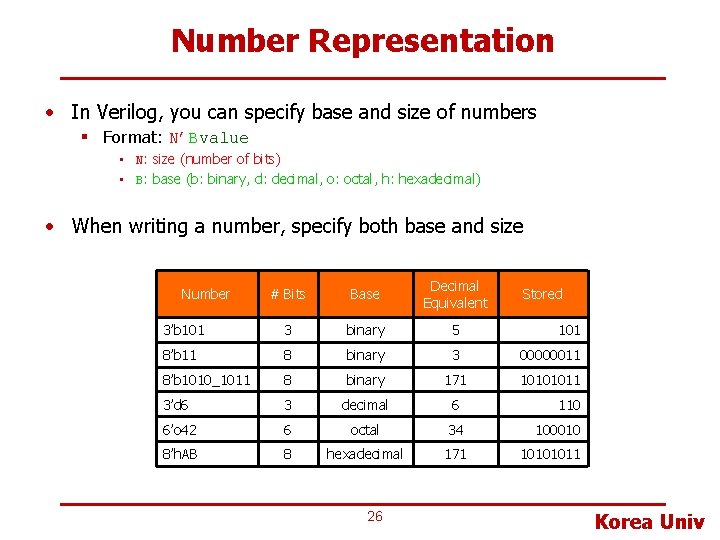 Number Representation

• In Verilog, you can specify base and size of numbers
  ▪ Format: N'Bvalue
    ▪ N: size (number of bits)
    ▪ B: base (b: binary, d: decimal, o: octal, h: hexadecimal)

• When writing a number, specify both base and size

| Number | # Bits | Base | Decimal Equivalent | Stored |
|---|---|---|---|---|
| 3'b101 | 3 | binary | 5 | 101 |
| 8'b11 | 8 | binary | 3 | 00000011 |
| 8'b1010_1011 | 8 | binary | 171 | 10101011 |
| 3'd6 | 3 | decimal | 6 | 110 |
| 6'o42 | 6 | octal | 34 | 100010 |
| 8'hAB | 8 | hexadecimal | 171 | 10101011 |

26

Korea Univ